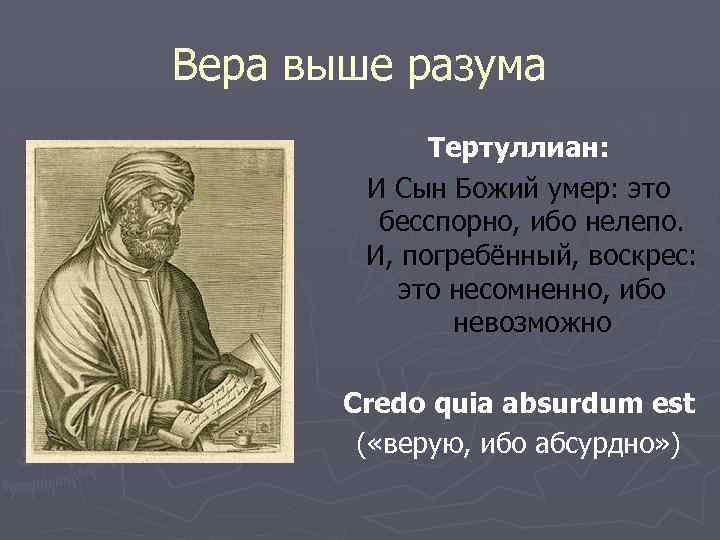 Вера выше разума

Тертуллиан:

И Сын Божий умер: это бесспорно, ибо нелепо. И, погребённый, воскрес: это несомненно, ибо невозможно

Credo quia absurdum est

(«верую, ибо абсурдно»)